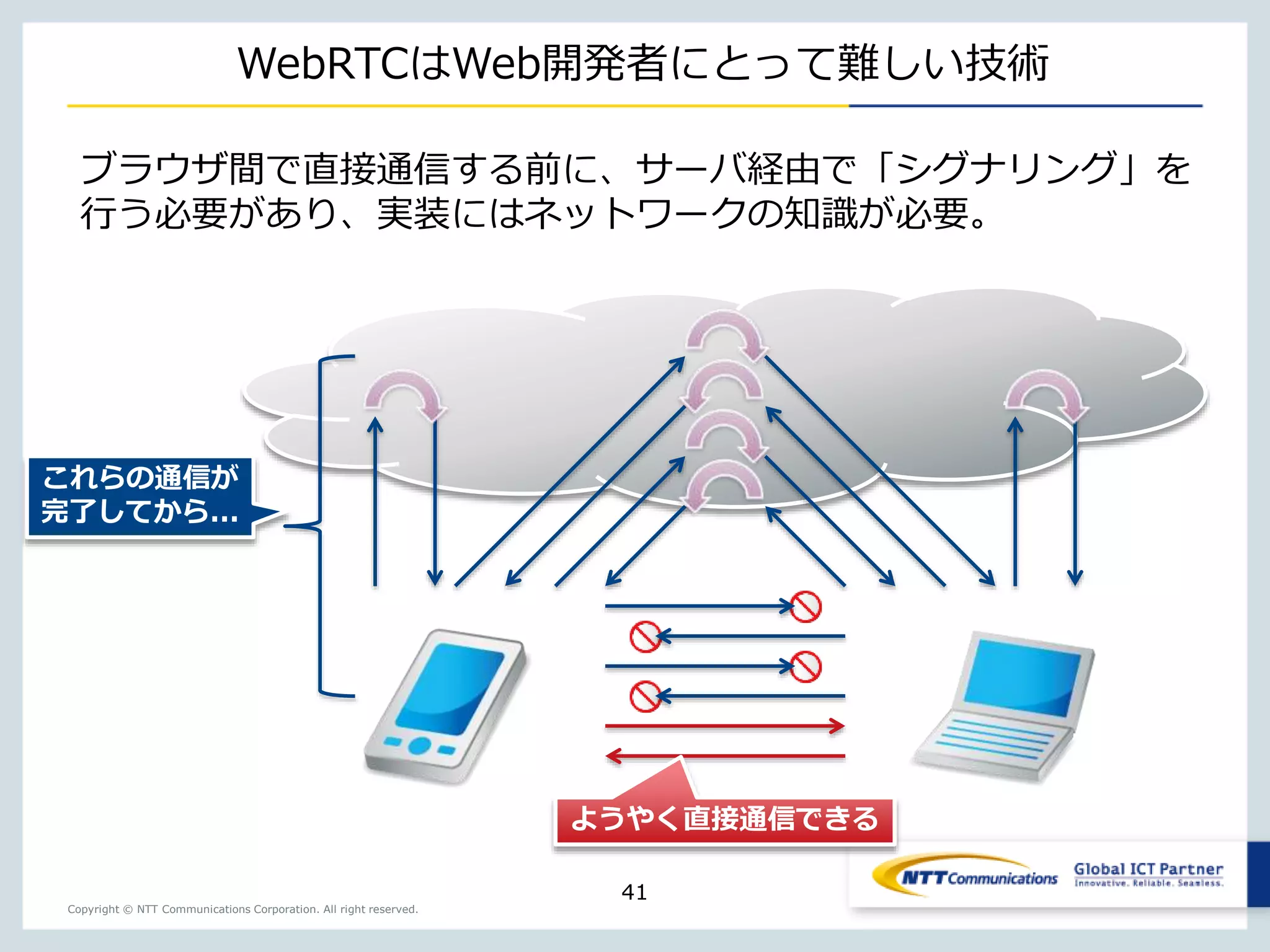 WebRTCはWeb開発者にとって難しい技術

ブラウザ間で直接通信する前に、サーバ経由で「シグナリング」を行う必要があり、実装にはネットワークの知識が必要。

これらの通信が完了してから…

ようやく直接通信できる

41

Copyright © NTT Communications Corporation. All right reserved.

NTT Communications

Global ICT Partner
Innovative. Reliable. Seamless.